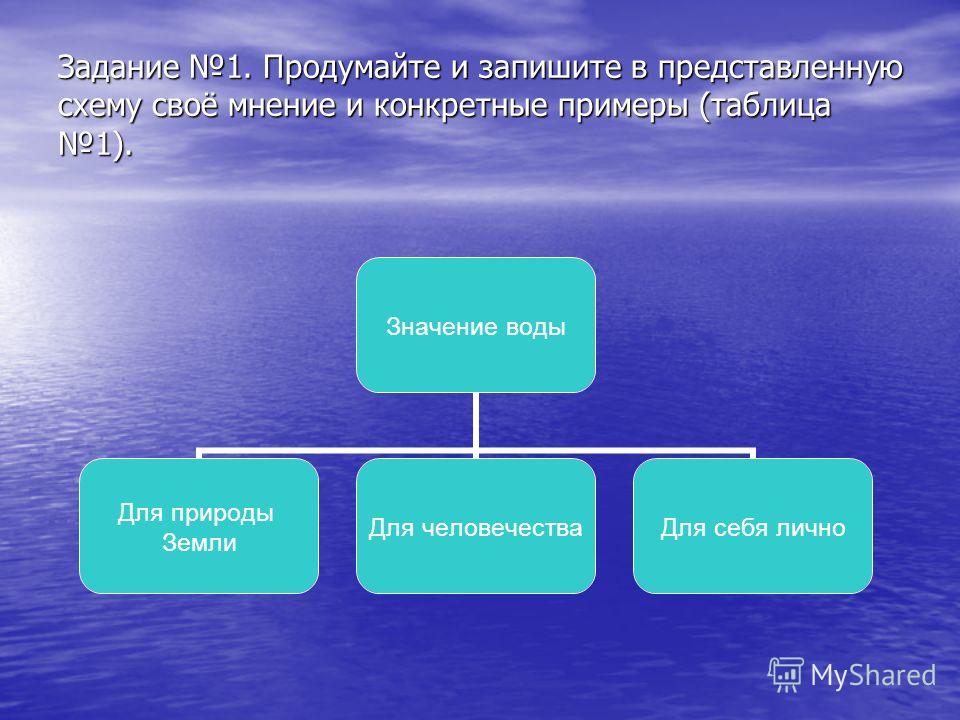 Задание №1. Продумайте и запишите в представленную схему своё мнение и конкретные примеры (таблица №1).

Значение воды

Для природы Земли

Для человечества

Для себя лично

MyShared